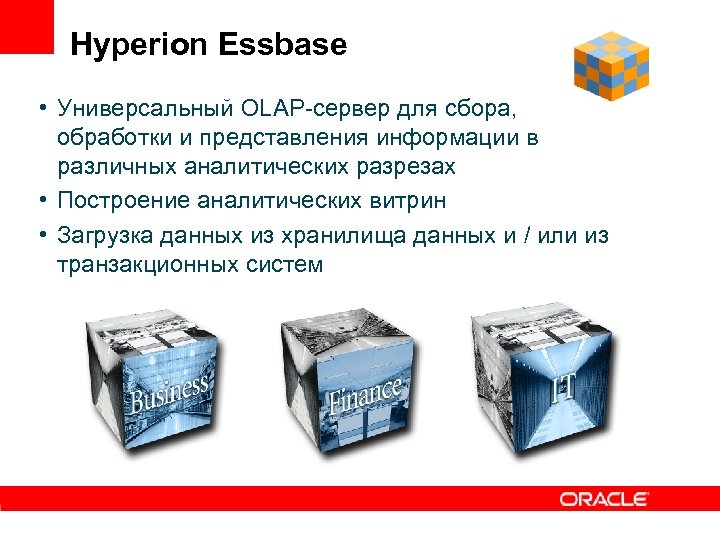 Hyperion Essbase

• Универсальный OLAP-сервер для сбора, обработки и представления информации в различных аналитических разрезах

• Построение аналитических витрин

• Загрузка данных из хранилища данных и / или из транзакционных систем

Business

Finance

IT

ORACLE